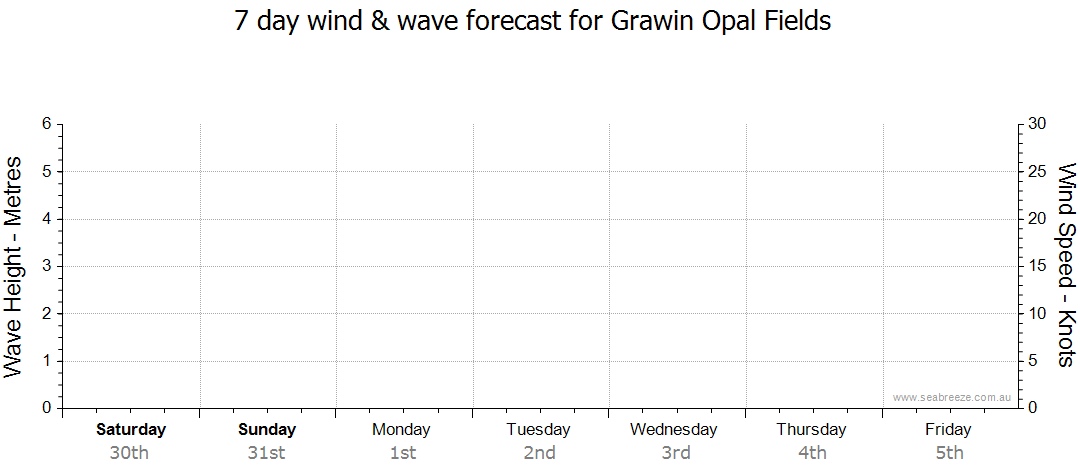 7 day wind & wave forecast for Grawin Opal Fields

Wave Height - Metres

6
5
4
3
2
1
0

Wind Speed - Knots

30
25
20
15
10
5
0

www.seabreeze.com.au

Saturday 30th
Sunday 31st
Monday 1st
Tuesday 2nd
Wednesday 3rd
Thursday 4th
Friday 5th